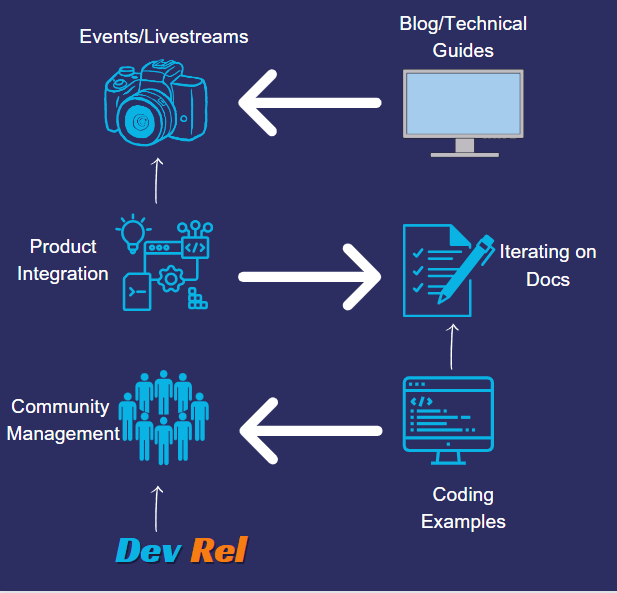 Events/Livestreams

Blog/Technical Guides

Product Integration

Iterating on Docs

Community Management

Coding Examples

Dev Rel